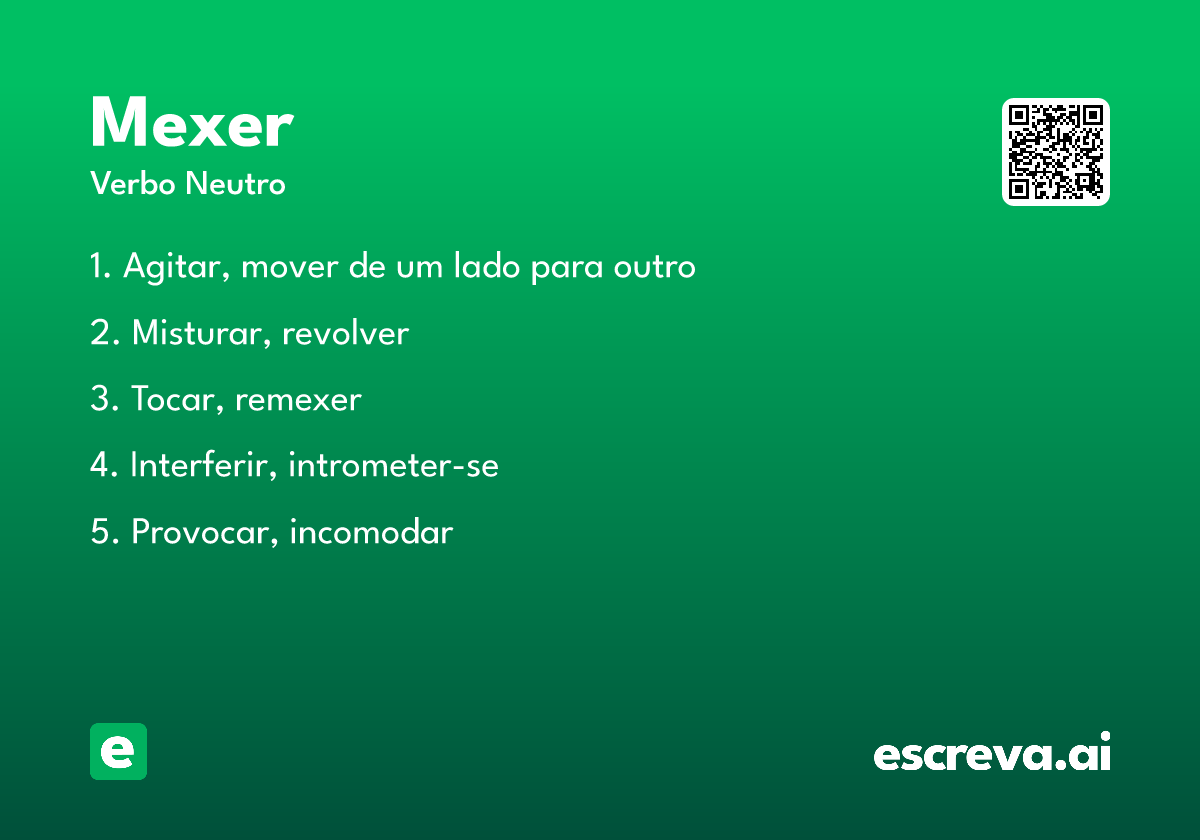 Mexer
Verbo Neutro

1. Agitar, mover de um lado para outro

2. Misturar, revolver

3. Tocar, remexer

4. Interferir, intrometer-se

5. Provocar, incomodar

e

escreva.ai